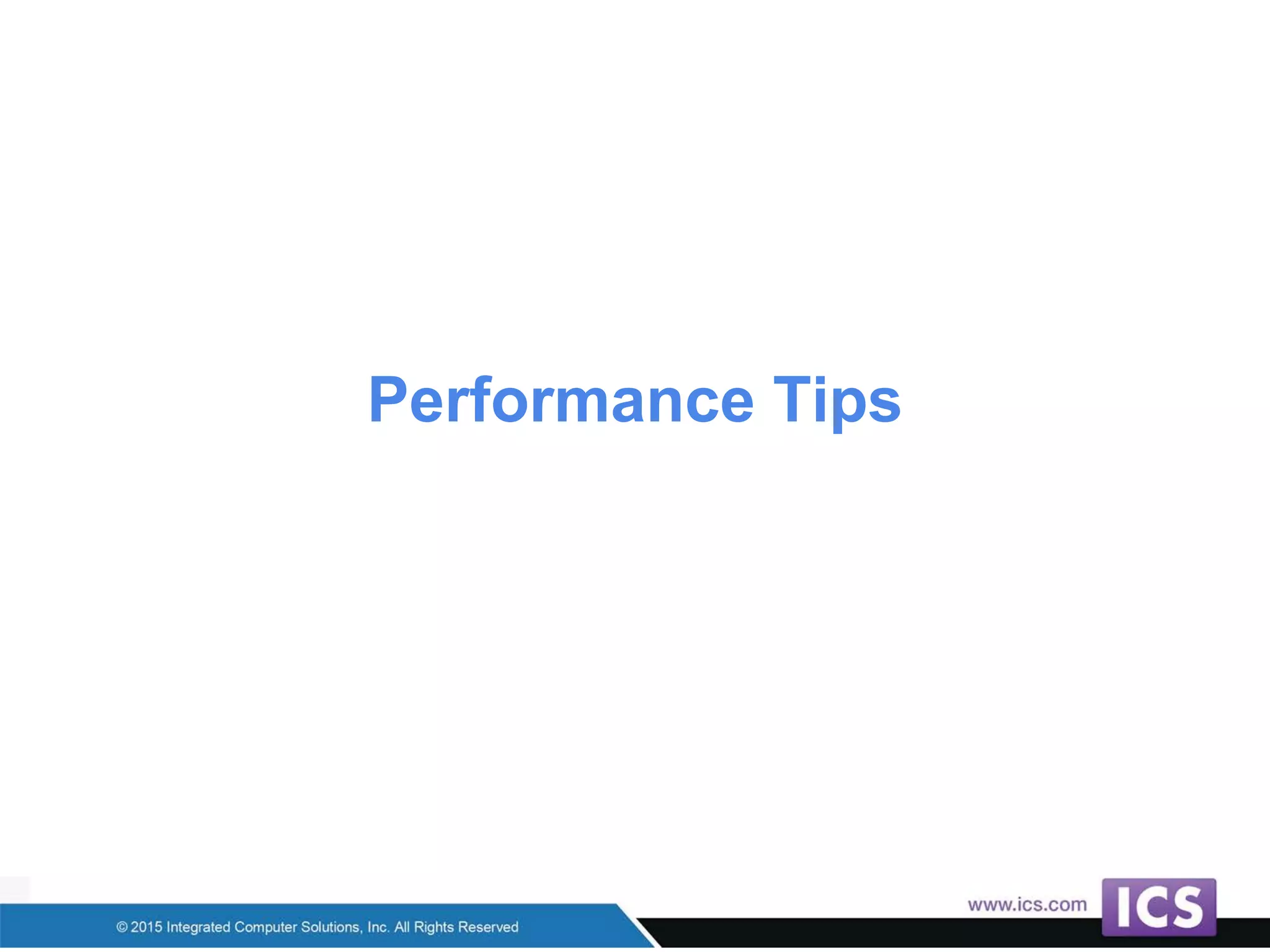 Performance Tips

© 2015 Integrated Computer Solutions, Inc. All Rights Reserved

www.ics.com

ICS